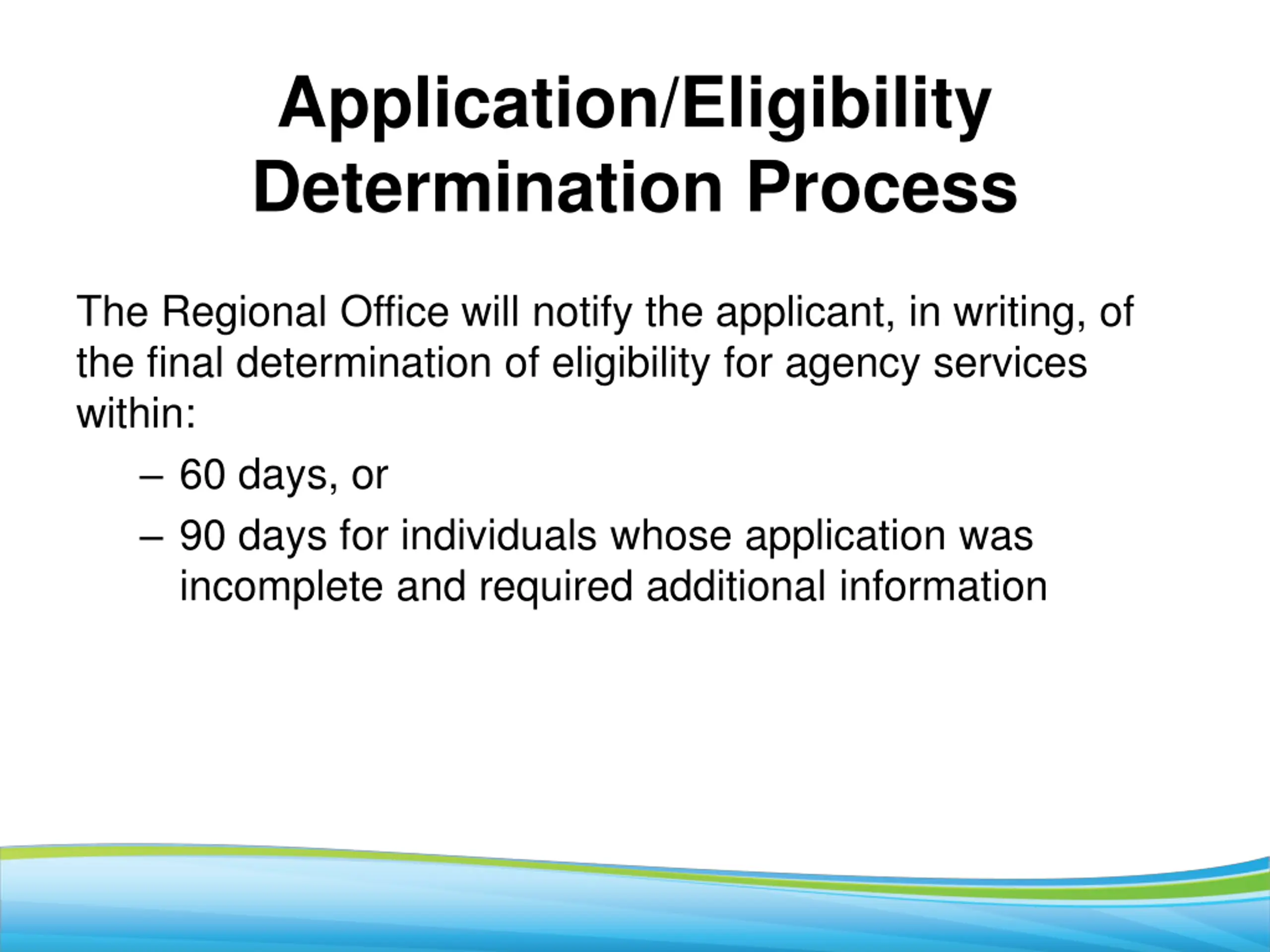 Application/Eligibility Determination Process

The Regional Office will notify the applicant, in writing, of the final determination of eligibility for agency services within:

– 60 days, or
– 90 days for individuals whose application was incomplete and required additional information